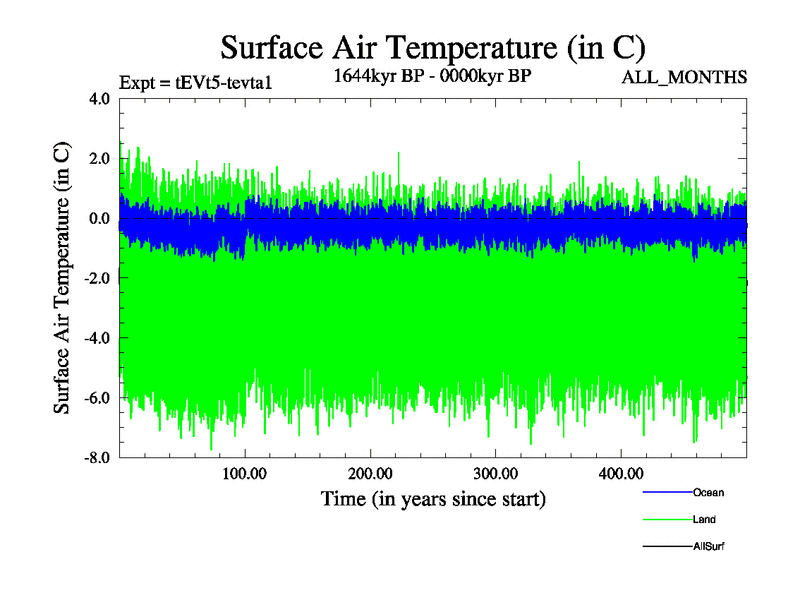 Surface Air Temperature (in C)

Expt = tEVt5-tevta1

1644kyr BP - 0000kyr BP

ALL_MONTHS

Surface Air Temperature (in C)

4.0
2.0
0.0
-2.0
-4.0
-6.0
-8.0

100.00
200.00
300.00
400.00

Time (in years since start)

Ocean
Land
AllSurf